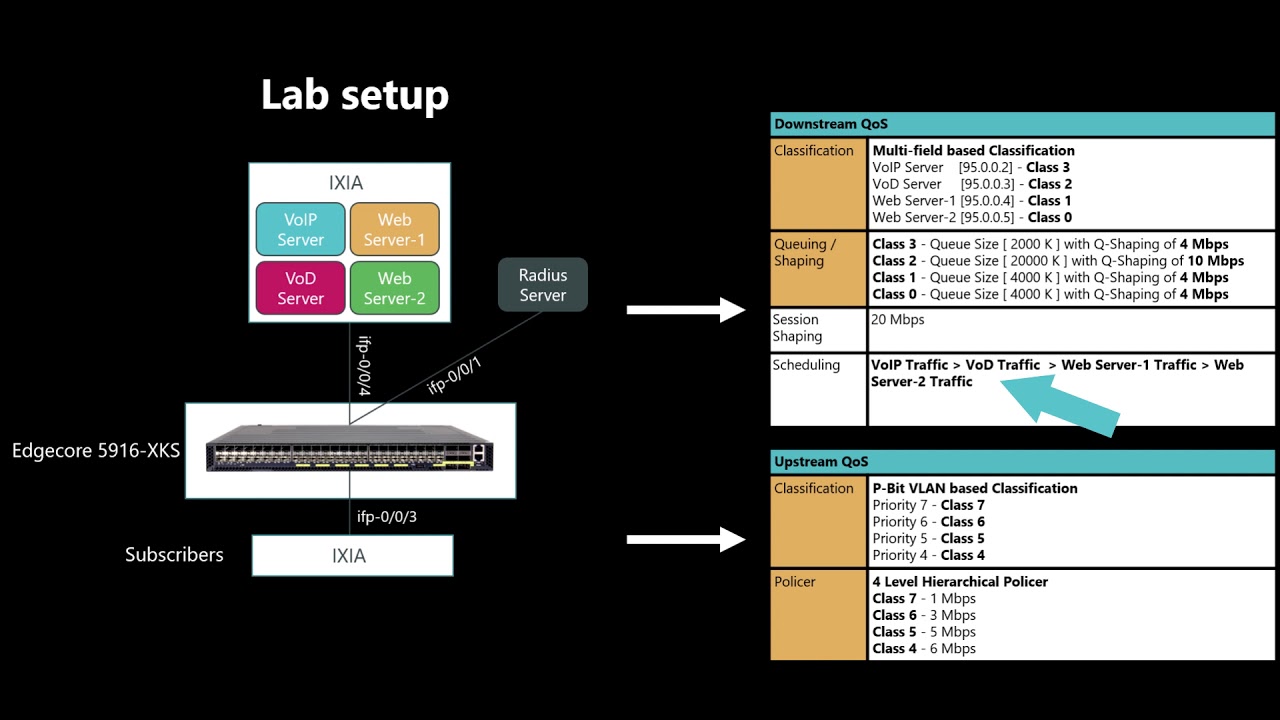 Lab setup

IXIA

VoIP Server

Web Server-1

VoD Server

Web Server-2

Radius Server

ifp-0/0/4

ifp-0/0/1

Edgecore 5916-XKS

ifp-0/0/3

Subscribers

IXIA

| Downstream QoS | |
|---|---|
| Classification | **Multi-field based Classification** VoIP Server [95.0.0.2] - **Class 3** VoD Server [95.0.0.3] - **Class 2** Web Server-1 [95.0.0.4] - **Class 1** Web Server-2 [95.0.0.5] - **Class 0** |
| Queuing / Shaping | **Class 3** - Queue Size [ 2000 K ] with Q-Shaping of **4 Mbps** **Class 2** - Queue Size [ 20000 K ] with Q-Shaping of **10 Mbps** **Class 1** - Queue Size [ 4000 K ] with Q-Shaping of **4 Mbps** **Class 0** - Queue Size [ 4000 K ] with Q-Shaping of **4 Mbps** |
| Session Shaping | 20 Mbps |
| Scheduling | **VoIP Traffic > VoD Traffic > Web Server-1 Traffic > Web Server-2 Traffic** |

| Upstream QoS | |
|---|---|
| Classification | **P-Bit VLAN based Classification** Priority 7 - **Class 7** Priority 6 - **Class 6** Priority 5 - **Class 5** Priority 4 - **Class 4** |
| Policer | **4 Level Hierarchical Policer** **Class 7** - 1 Mbps **Class 6** - 3 Mbps **Class 5** - 5 Mbps **Class 4** - 6 Mbps |